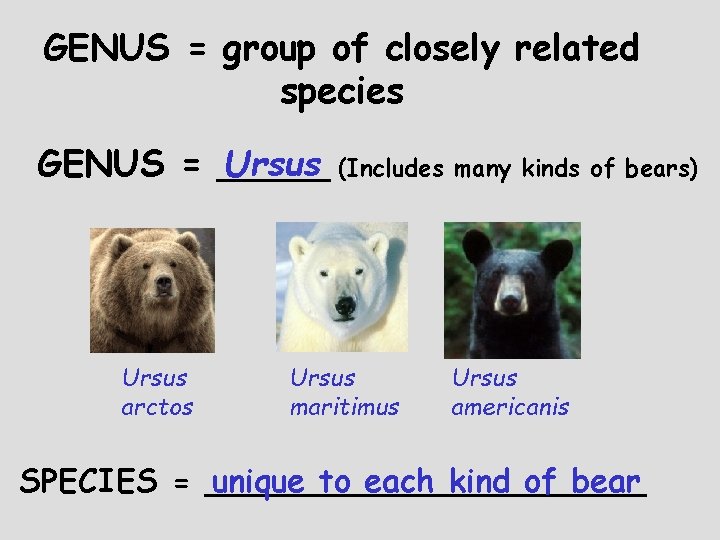 GENUS = group of closely related species

GENUS = Ursus (Includes many kinds of bears)

Ursus arctos

Ursus maritimus

Ursus americanis

SPECIES = unique to each kind of bear